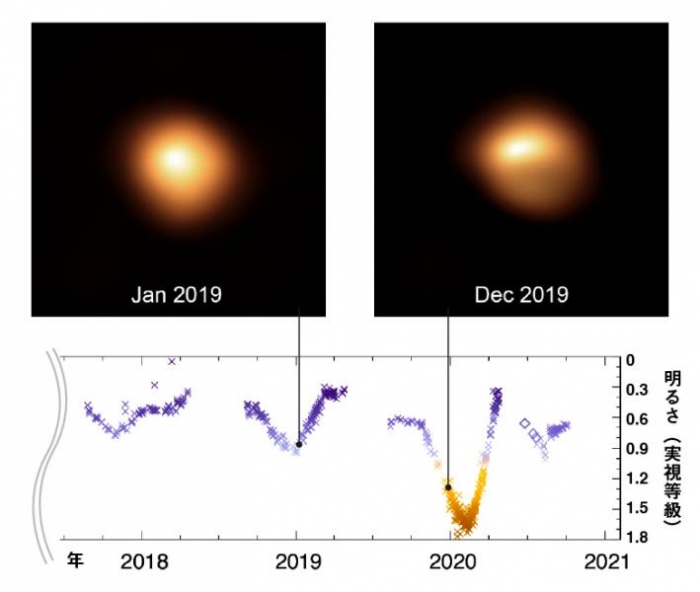 Jan 2019

Dec 2019

0
0.3
0.6
0.9
1.2
1.5
1.8

明るさ（実視等級）

年 2018 2019 2020 2021